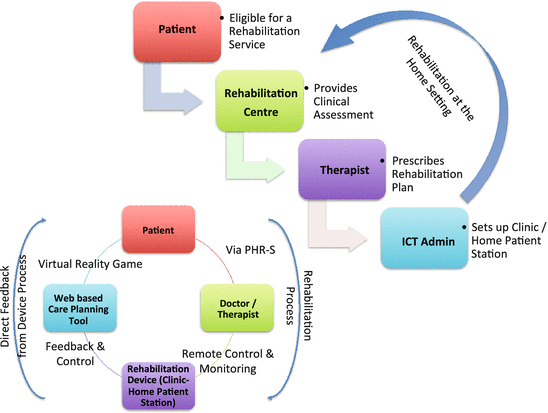 Patient

• Eligible for a Rehabilitation Service

Rehabilitation Centre

• Provides Clinical Assessment

Therapist

• Prescribes Rehabilitation Plan

ICT Admin

• Sets up Clinic / Home Patient Station

Rehabilitation at the Home Setting

Patient

Via PHR-S

Doctor / Therapist

Remote Control & Monitoring

Rehabilitation Device (Clinic-Home Patient Station)

Feedback & Control

Web based Care Planning Tool

Virtual Reality Game

Direct Feedback from Device Process

Rehabilitation Process